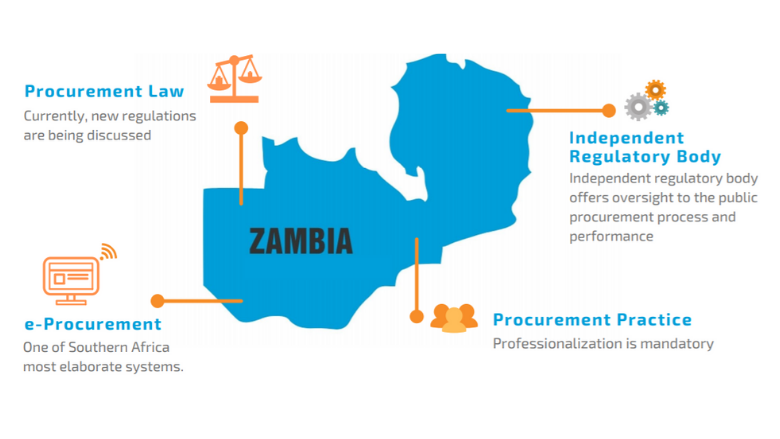 Procurement Law
Currently, new regulations are being discussed

Independent Regulatory Body
Independent regulatory body offers oversight to the public procurement process and performance

ZAMBIA

e-Procurement
One of Southern Africa most elaborate systems.

Procurement Practice
Professionalization is mandatory